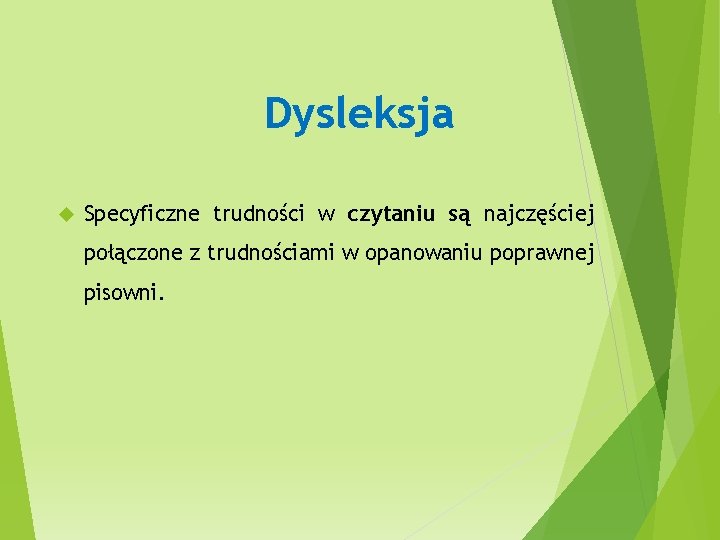 Dysleksja

Specyficzne trudności w czytaniu są najczęściej połączone z trudnościami w opanowaniu poprawnej pisowni.